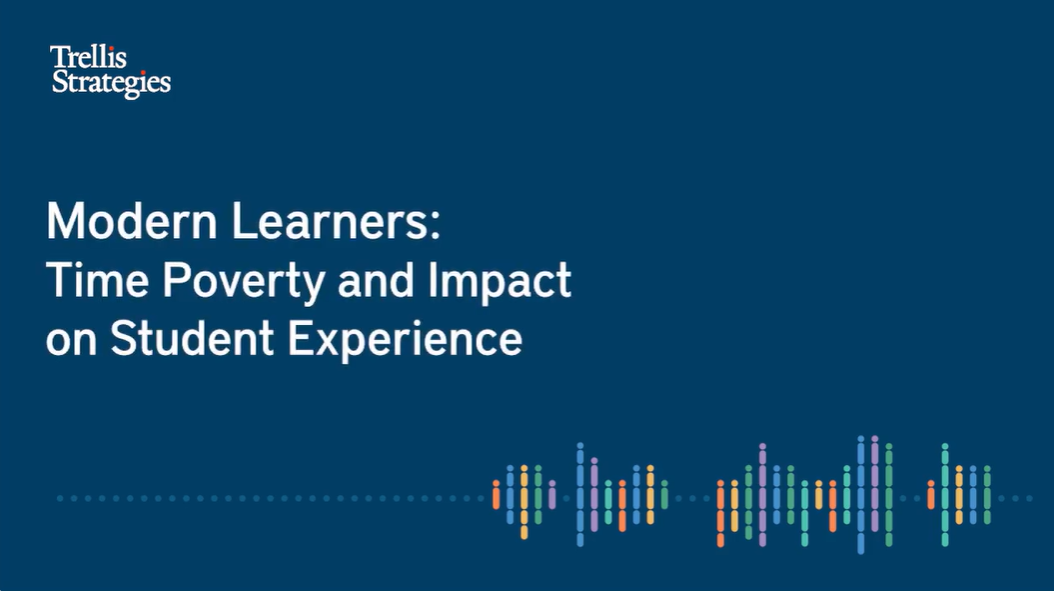 Trellis Strategies

Modern Learners: Time Poverty and Impact on Student Experience